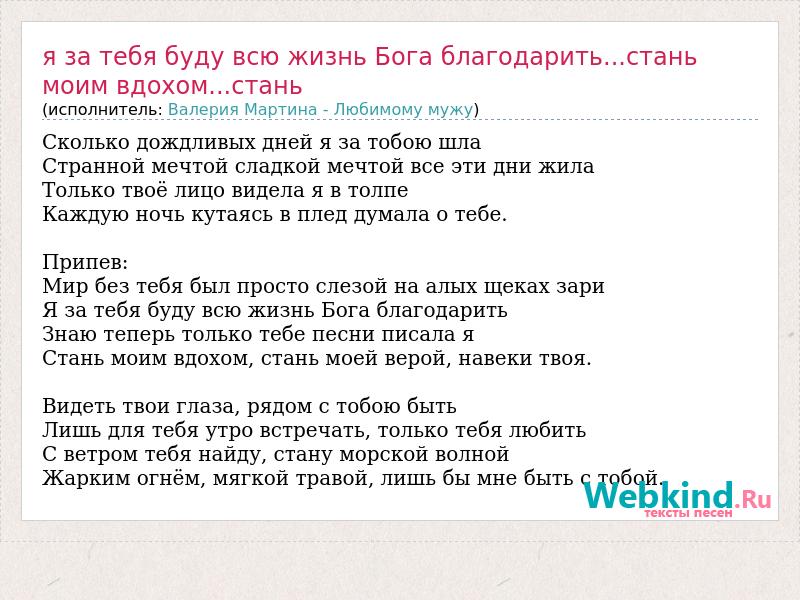 я за тебя буду всю жизнь Бога благодарить...стань моим вдохом...стань
(исполнитель: Валерия Мартина - Любимому мужу)

Сколько дождливых дней я за тобою шла
Странной мечтой сладкой мечтой все эти дни жила
Только твоё лицо видела я в толпе
Каждую ночь кутаясь в плед думала о тебе.

Припев:
Мир без тебя был просто слезой на алых щеках зари
Я за тебя буду всю жизнь Бога благодарить
Знаю теперь только тебе песни писала я
Стань моим вдохом, стань моей верой, навеки твоя.

Видеть твои глаза, рядом с тобою быть
Лишь для тебя утро встречать, только тебя любить
С ветром тебя найду, стану морской волной
Жарким огнём, мягкой травой, лишь бы мне быть с тобой.

Webkind.Ru
тексты песен